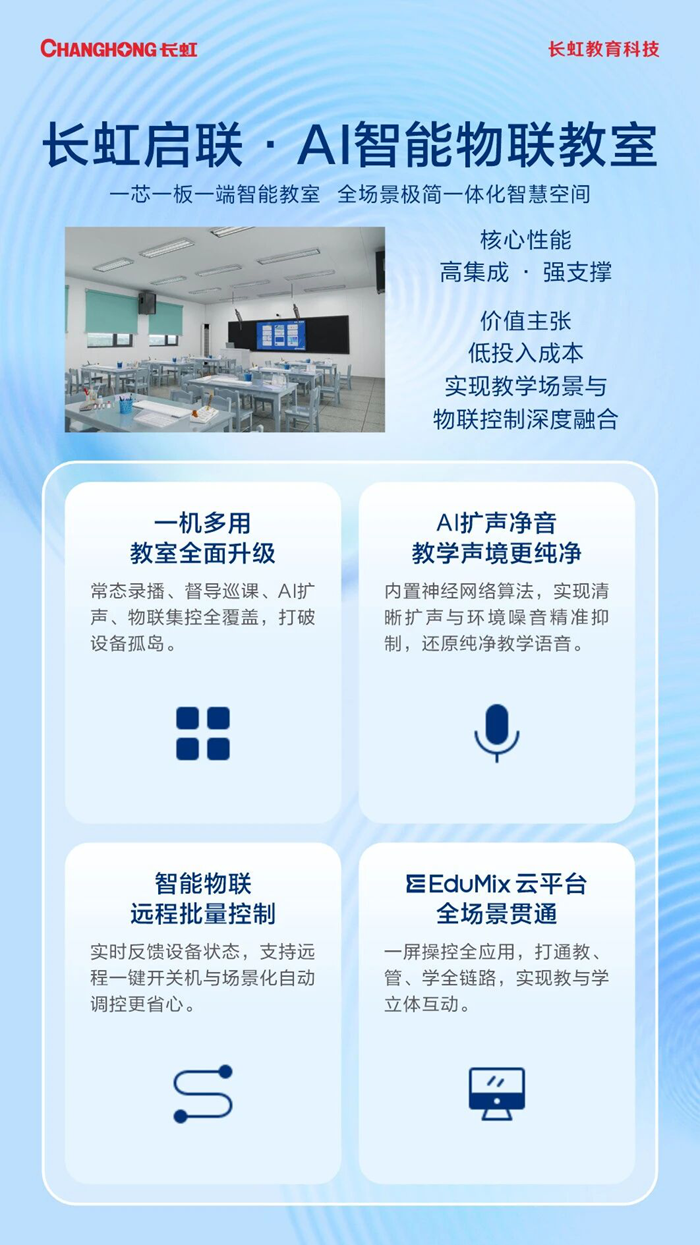 CHANGHONG 长虹

长虹教育科技

长虹启联 · AI智能物联教室

一芯一板一端智能教室 全场景极简一体化智慧空间

核心性能
高集成 · 强支撑

价值主张
低投入成本
实现教学场景与
物联控制深度融合

一机多用
教室全面升级

常态录播、督导巡课、AI扩声、物联集控全覆盖，打破设备孤岛。

AI扩声净音
教学声境更纯净

内置神经网络算法，实现清晰扩声与环境噪音精准抑制，还原纯净教学语音。

智能物联
远程批量控制

实时反馈设备状态，支持远程一键开关机与场景化自动调控更省心。

EduMix 云平台
全场景贯通

一屏操控全应用，打通教、管、学全链路，实现教与学立体互动。